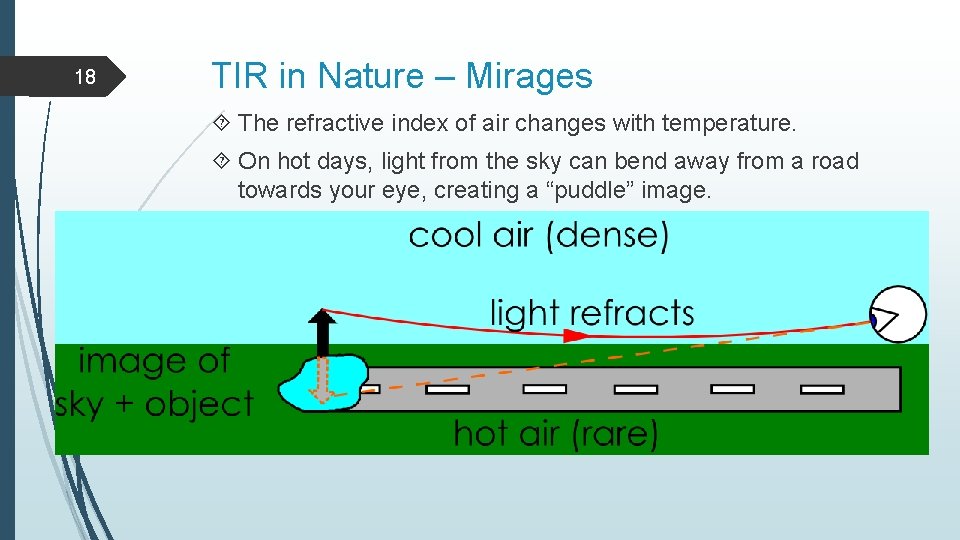 18

TIR in Nature – Mirages

The refractive index of air changes with temperature.

On hot days, light from the sky can bend away from a road towards your eye, creating a “puddle” image.

cool air (dense)

light refracts

image of sky + object

hot air (rare)